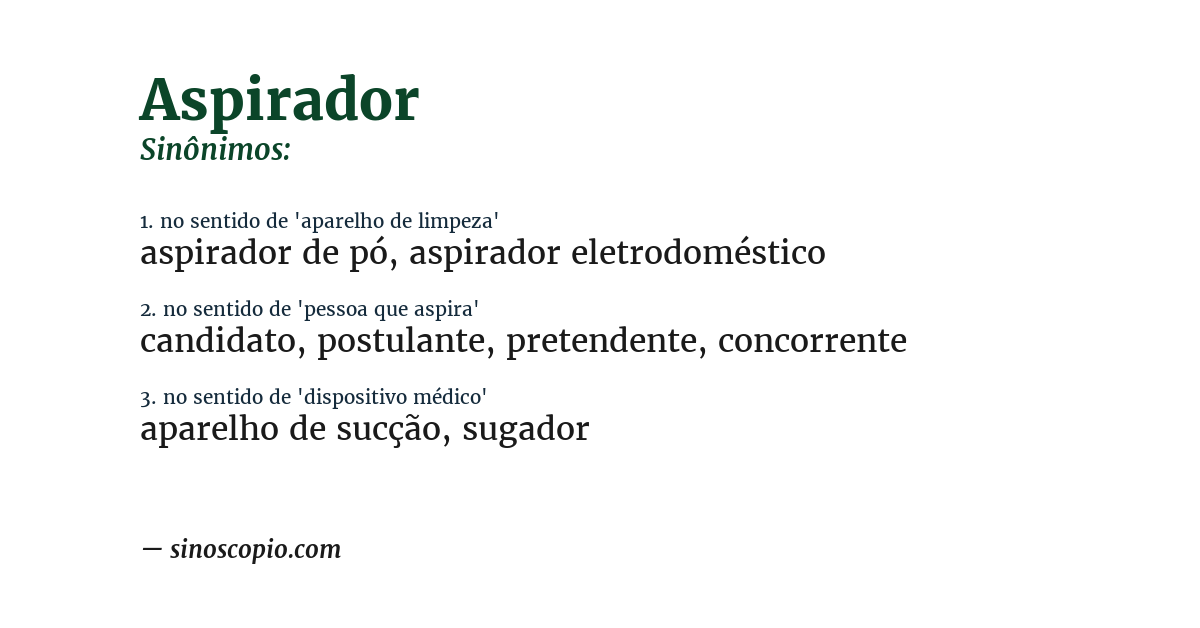 Aspirador
Sinônimos:

1. no sentido de 'aparelho de limpeza'
aspirador de pó, aspirador eletrodoméstico

2. no sentido de 'pessoa que aspira'
candidato, postulante, pretendente, concorrente

3. no sentido de 'dispositivo médico'
aparelho de sucção, sugador

— sinoscopio.com